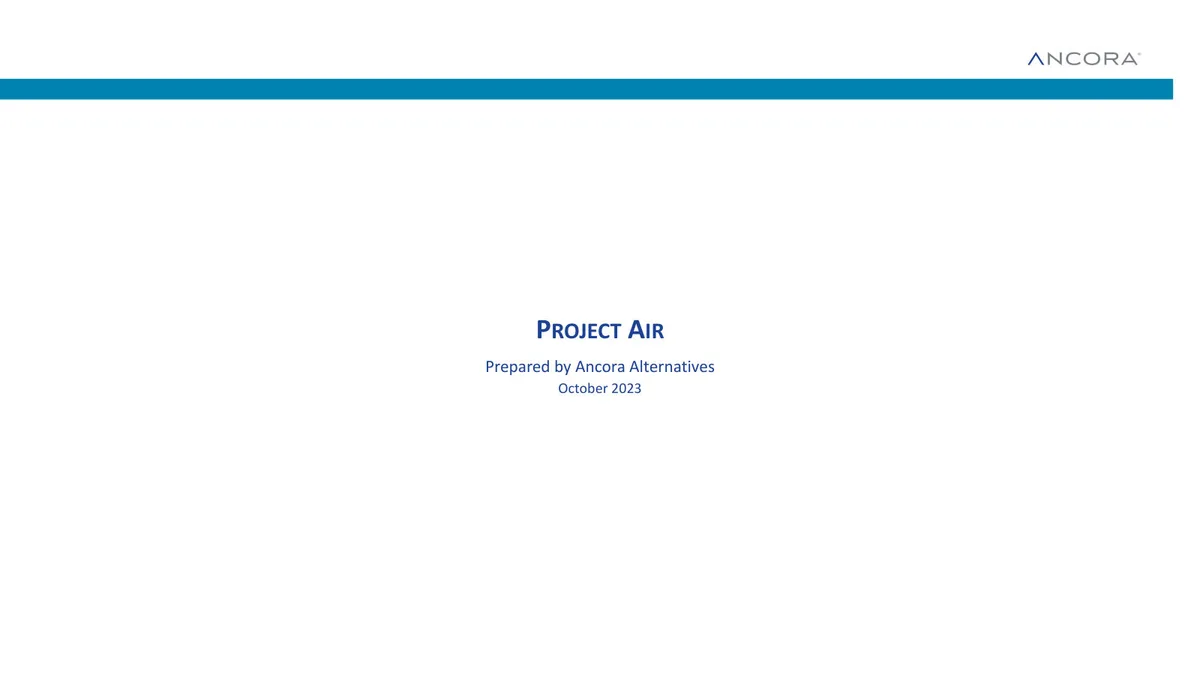 ANCORA

PROJECT AIR

Prepared by Ancora Alternatives
October 2023